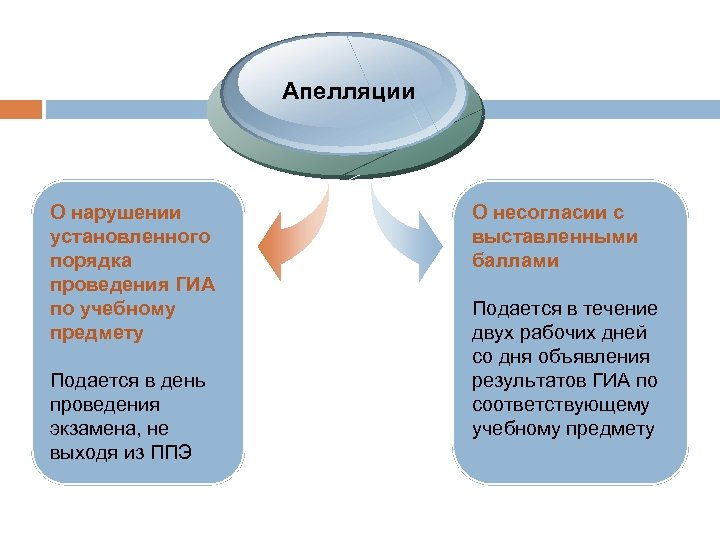 Апелляции

О нарушении установленного порядка проведения ГИА по учебному предмету

Подается в день проведения экзамена, не выходя из ППЭ

О несогласии с выставленными баллами

Подается в течение двух рабочих дней со дня объявления результатов ГИА по соответствующему учебному предмету